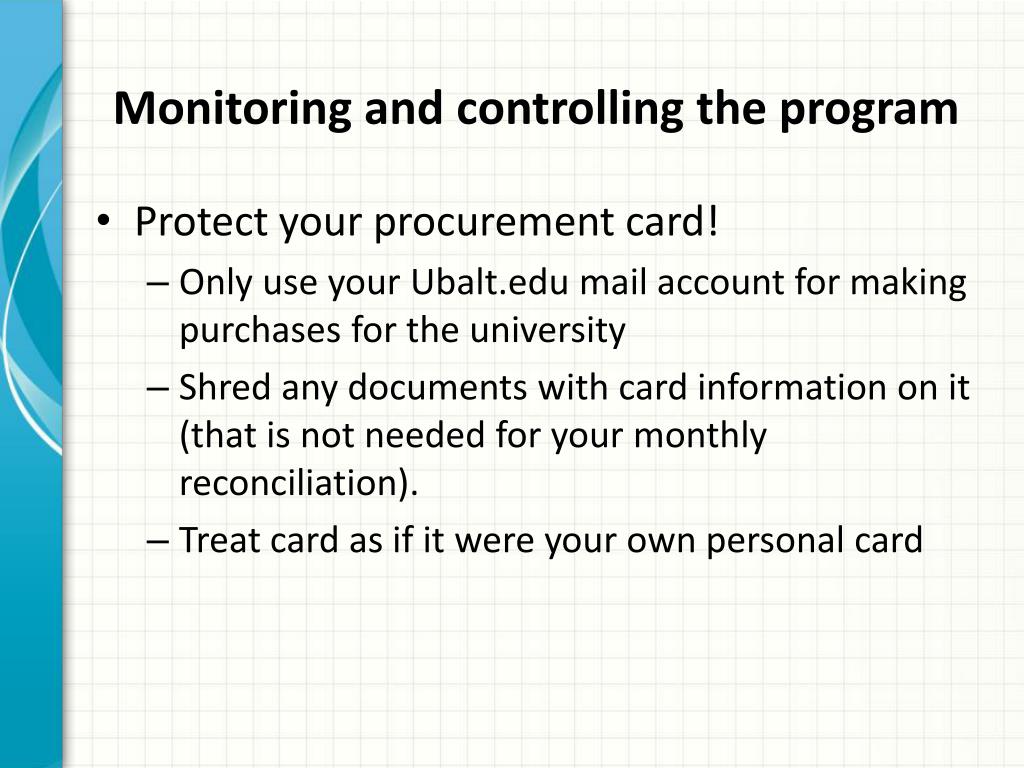 Monitoring and controlling the program

• Protect your procurement card!
– Only use your Ubalt.edu mail account for making purchases for the university
– Shred any documents with card information on it (that is not needed for your monthly reconciliation).
– Treat card as if it were your own personal card